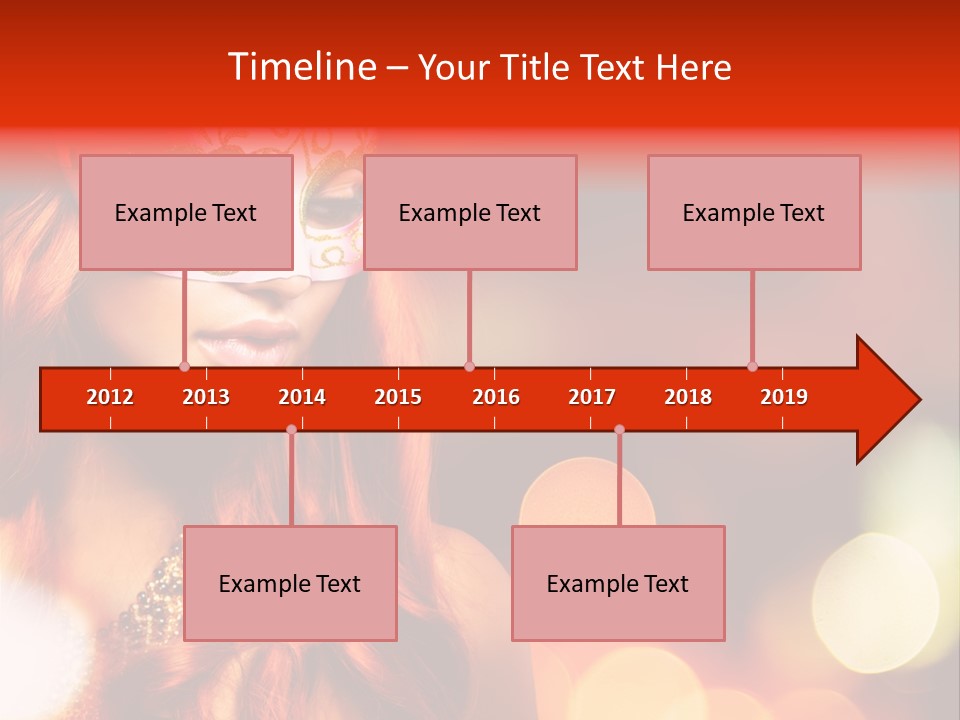 Timeline – Your Title Text Here

Example Text

Example Text

Example Text

2012 2013 2014 2015 2016 2017 2018 2019

Example Text

Example Text